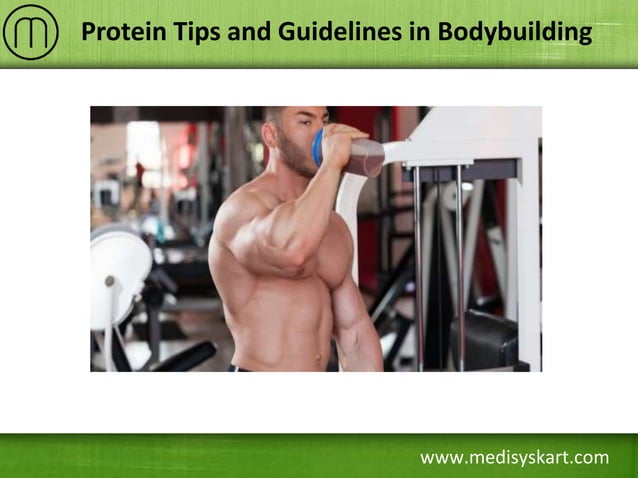 Protein Tips and Guidelines in Bodybuilding

www.medisyskart.com